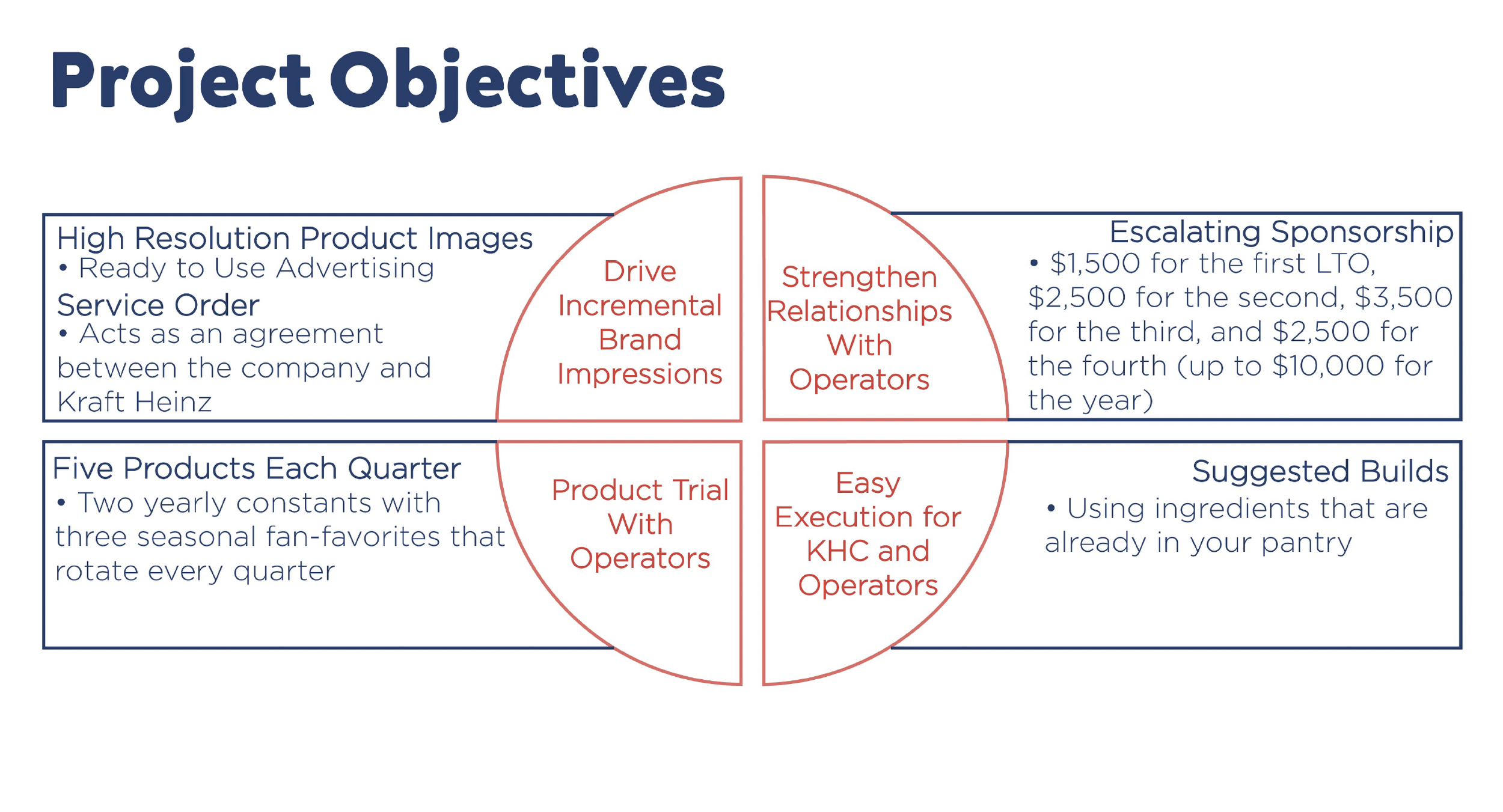 Project Objectives

High Resolution Product Images
• Ready to Use Advertising
Service Order
• Acts as an agreement between the company and Kraft Heinz

Drive Incremental Brand Impressions

Strengthen Relationships With Operators

Escalating Sponsorship
• \$1,500 for the first LTO, \$2,500 for the second, \$3,500 for the third, and \$2,500 for the fourth (up to \$10,000 for the year)

Five Products Each Quarter
• Two yearly constants with three seasonal fan-favorites that rotate every quarter

Product Trial With Operators

Easy Execution for KHC and Operators

Suggested Builds
• Using ingredients that are already in your pantry